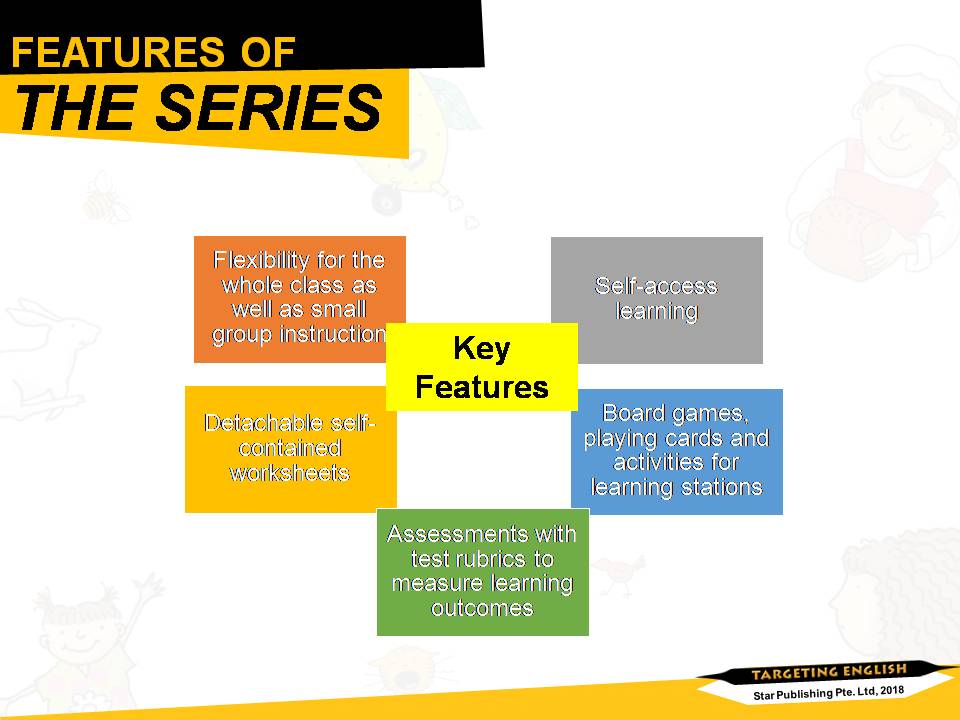 FEATURES OF
THE SERIES

Flexibility for the whole class as well as small group instruction

Self-access learning

Key Features

Detachable self-contained worksheets

Board games, playing cards and activities for learning stations

Assessments with test rubrics to measure learning outcomes

TARGETING ENGLISH
Star Publishing Pte. Ltd, 2018